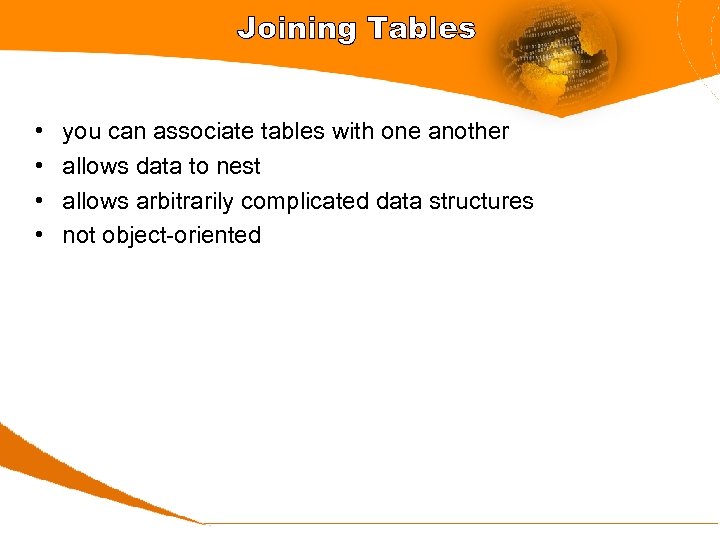 Joining Tables

• you can associate tables with one another
• allows data to nest
• allows arbitrarily complicated data structures
• not object-oriented